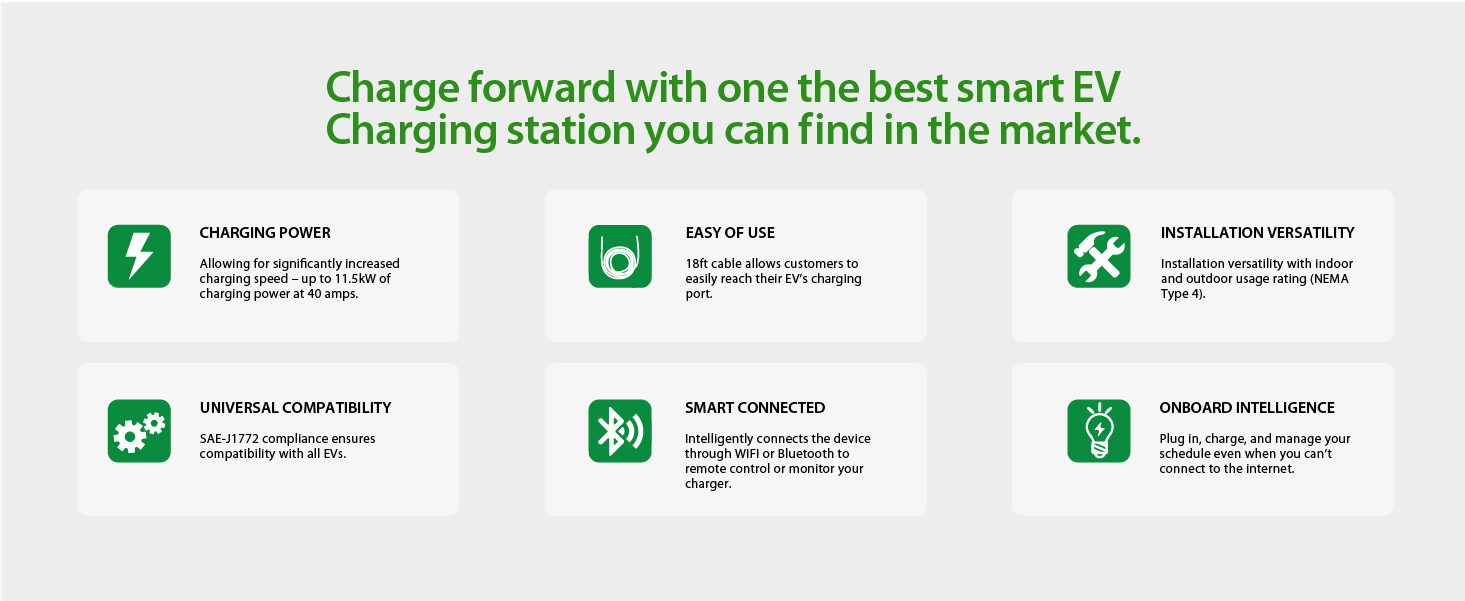 Charge forward with one the best smart EV Charging station you can find in the market.

CHARGING POWER

Allowing for significantly increased charging speed – up to 11.5kW of charging power at 40 amps.

EASY OF USE

18ft cable allows customers to easily reach their EV's charging port.

INSTALLATION VERSATILITY

Installation versatility with indoor and outdoor usage rating (NEMA Type 4).

UNIVERSAL COMPATIBILITY

SAE-J1772 compliance ensures compatibility with all EVs.

SMART CONNECTED

Intelligently connects the device through WIFI or Bluetooth to remote control or monitor your charger.

ONBOARD INTELLIGENCE

Plug in, charge, and manage your schedule even when you can't connect to the internet.